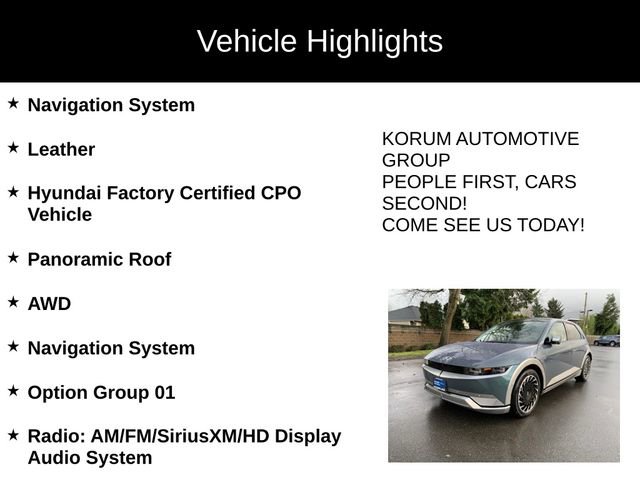 Vehicle Highlights

★ Navigation System

★ Leather

★ Hyundai Factory Certified CPO Vehicle

★ Panoramic Roof

★ AWD

★ Navigation System

★ Option Group 01

★ Radio: AM/FM/SiriusXM/HD Display Audio System

KORUM AUTOMOTIVE GROUP
PEOPLE FIRST, CARS SECOND!
COME SEE US TODAY!